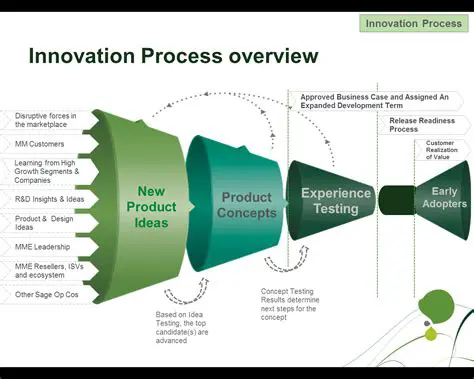 Innovation Process

Innovation Process overview

Disruptive forces in the marketplace

MM Customers

Learning from High Growth Segments & Companies

R&D Insights & Ideas

Product & Design Ideas

MME Leadership

MME Resellers, ISVs and ecosystem

Other Sage Op Cos

New Product Ideas

Product Concepts

Experience Testing

Early Adopters

Approved Business Case and Assigned An Expanded Development Term

Release Readiness Process

Customer Realization of Value

Based on Idea Testing, the top candidate(s) are advanced

Concept Testing Results determine next steps for the concept